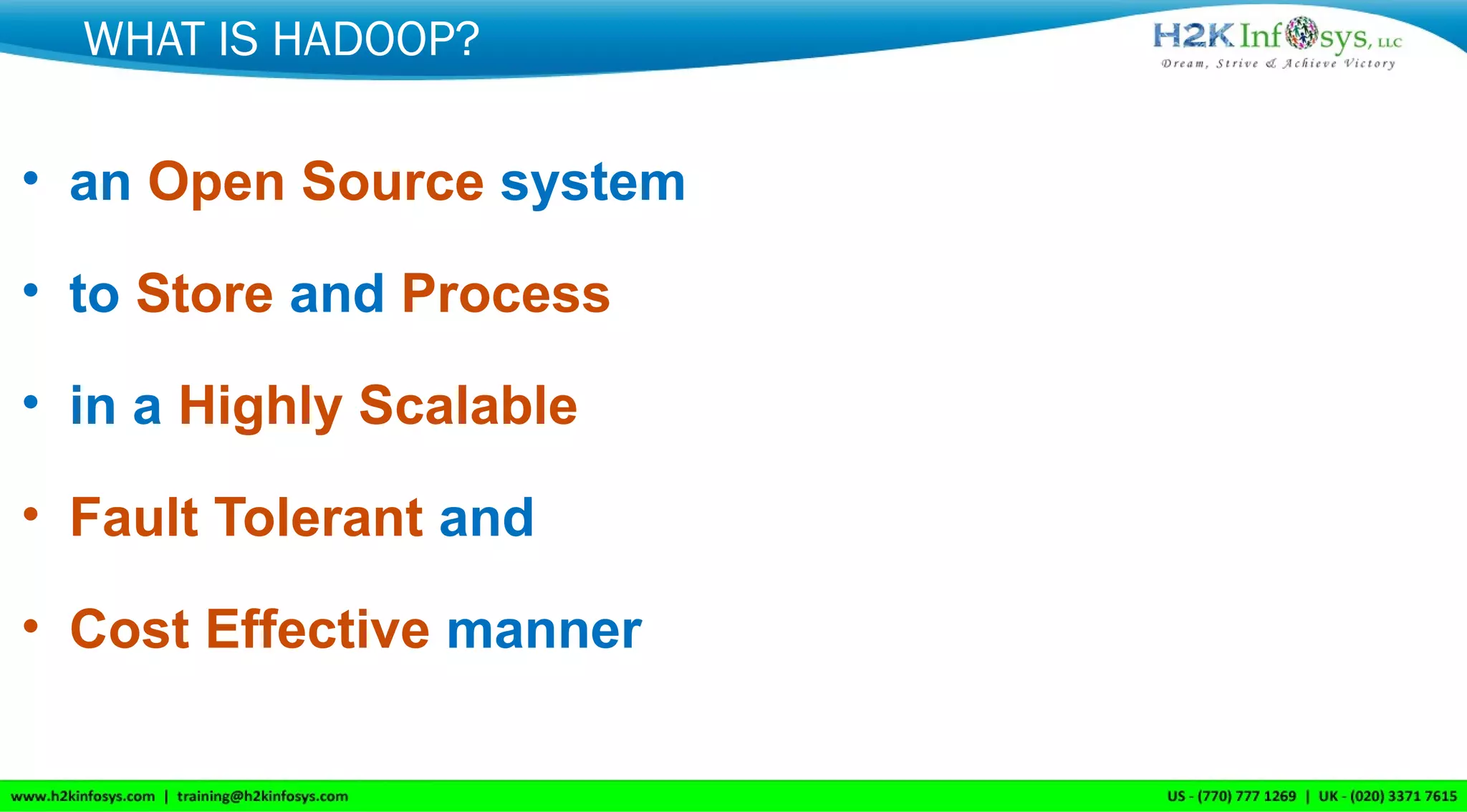 WHAT IS HADOOP?

H2K Infosys, LLC
Dream, Strive & Achieve Victory

• an Open Source system
• to Store and Process
• in a Highly Scalable
• Fault Tolerant and
• Cost Effective manner

www.h2kinfosys.com | training@h2kinfosys.com

US - (770) 777 1269 | UK - (020) 3371 7615